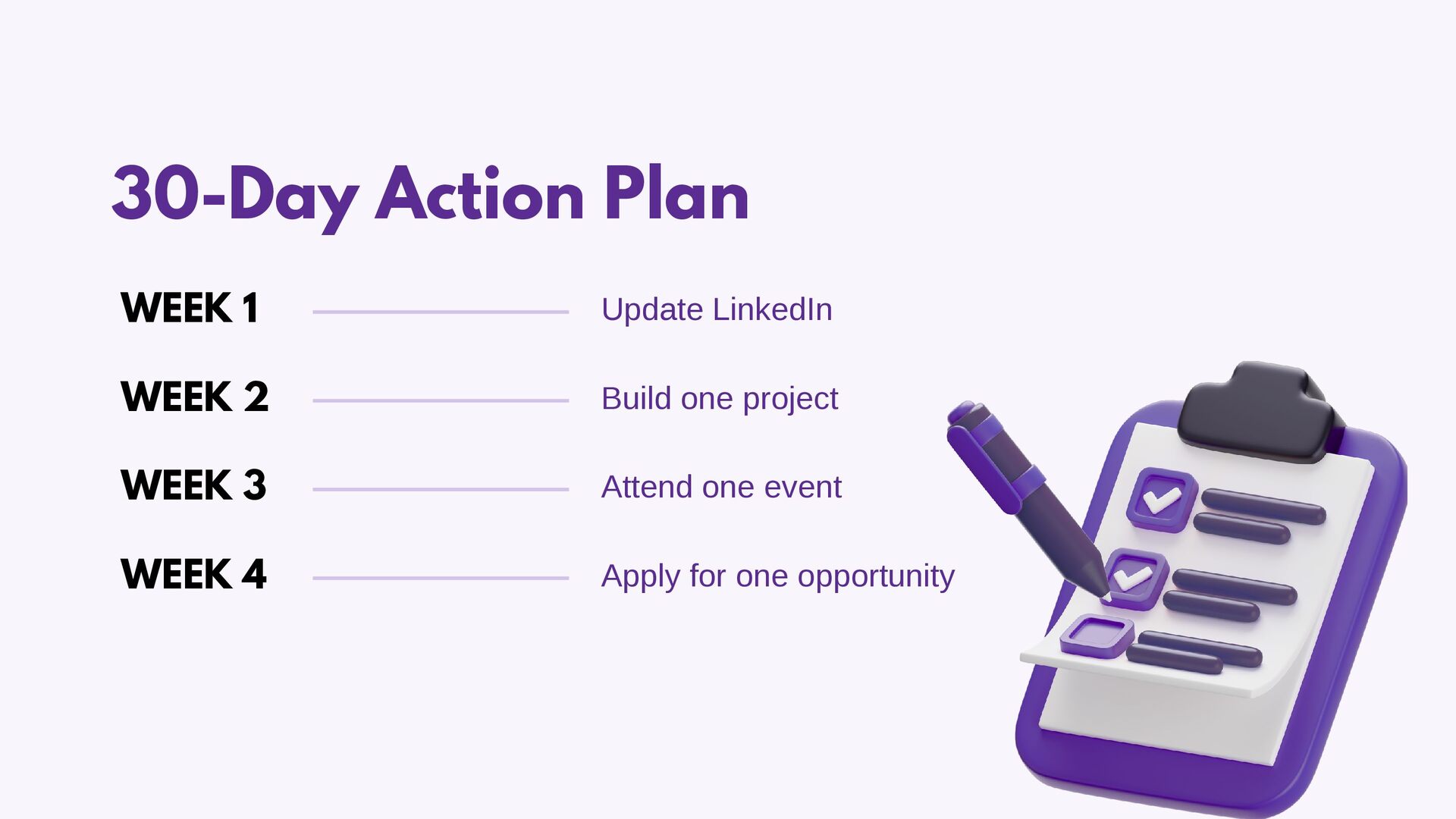 30-Day Action Plan

WEEK 1 Update LinkedIn

WEEK 2 Build one project

WEEK 3 Attend one event

WEEK 4 Apply for one opportunity